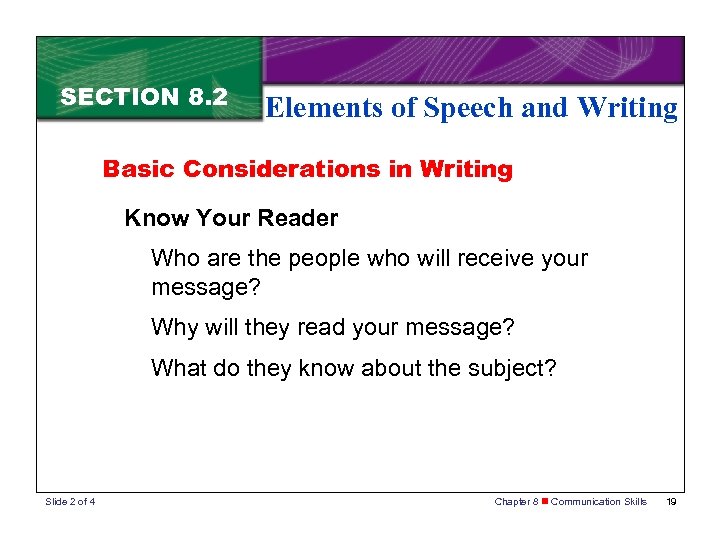 SECTION 8.2

Elements of Speech and Writing

Basic Considerations in Writing

Know Your Reader

Who are the people who will receive your message?

Why will they read your message?

What do they know about the subject?

Slide 2 of 4

Chapter 8 ■ Communication Skills 19